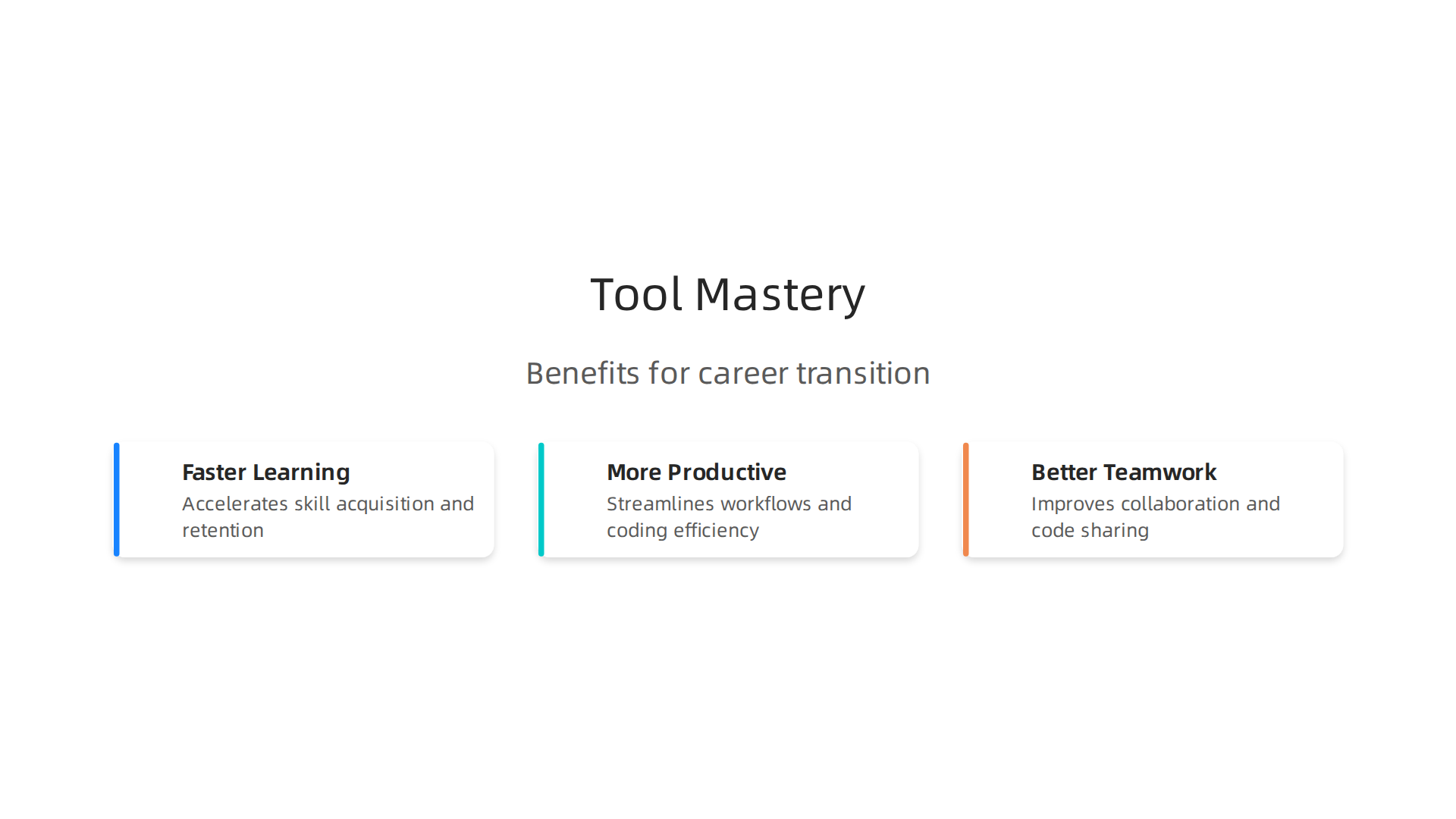 Tool Mastery

Benefits for career transition

Faster Learning
Accelerates skill acquisition and retention

More Productive
Streamlines workflows and coding efficiency

Better Teamwork
Improves collaboration and code sharing